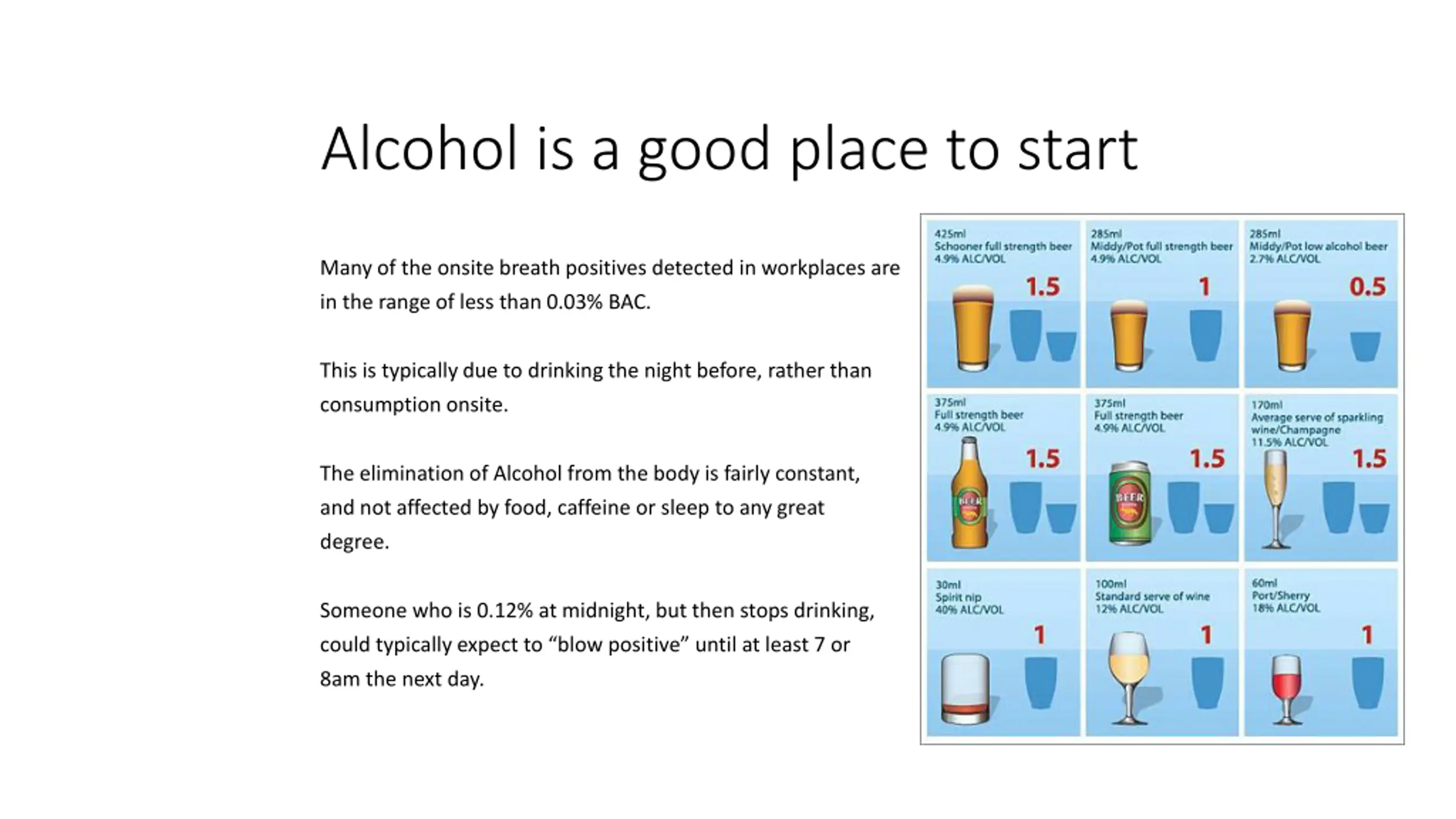 Alcohol is a good place to start

Many of the onsite breath positives detected in workplaces are in the range of less than 0.03% BAC.

This is typically due to drinking the night before, rather than consumption onsite.

The elimination of Alcohol from the body is fairly constant, and not affected by food, caffeine or sleep to any great degree.

Someone who is 0.12% at midnight, but then stops drinking, could typically expect to “blow positive” until at least 7 or 8am the next day.

425ml
Schooner full strength beer
4.9% ALC/VOL
1.5

285ml
Middy/Pot full strength beer
4.9% ALC/VOL
1

285ml
Middy/Pot low alcohol beer
2.7% ALC/VOL
0.5

375ml
Full strength beer
4.9% ALC/VOL
1.5
BEER

375ml
Full strength beer
4.9% ALC/VOL
1.5
BEER

170ml
Average serve of sparkling wine/Champagne
11.5% ALC/VOL
1.5

30ml
Spirit nip
40% ALC/VOL
1

100ml
Standard serve of wine
12% ALC/VOL
1

60ml
Port/Sherry
18% ALC/VOL
1